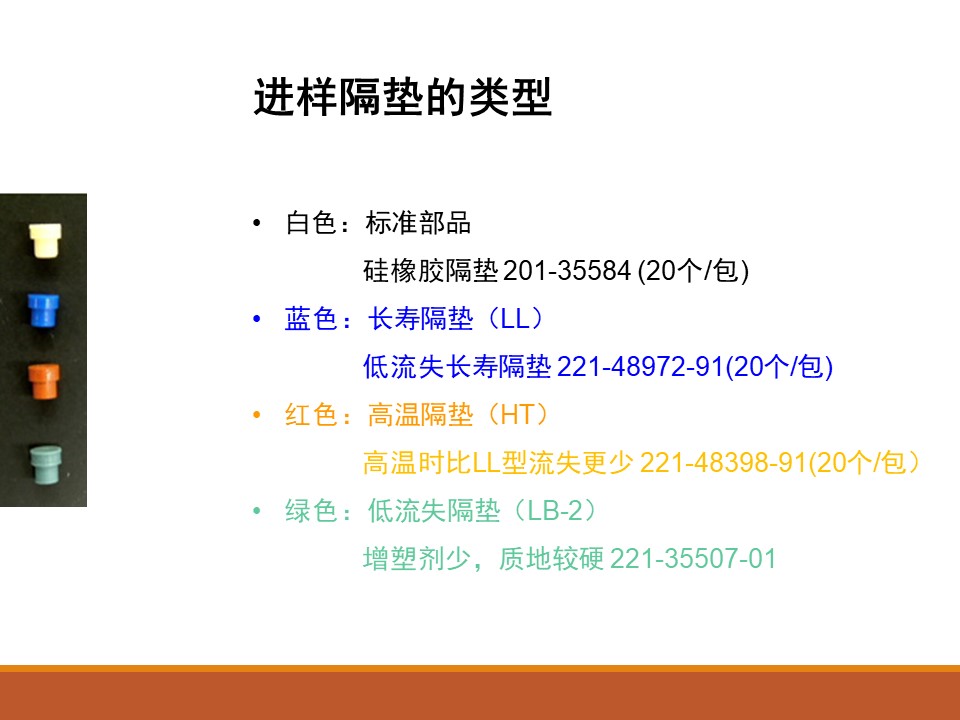 进样隔垫的类型

• 白色：标准部品

硅橡胶隔垫 201-35584 (20个/包)

• 蓝色：长寿隔垫（LL）

低流失长寿隔垫 221-48972-91(20个/包)

• 红色：高温隔垫（HT）

高温时比LL型流失更少 221-48398-91(20个/包）

• 绿色：低流失隔垫（LB-2）

增塑剂少，质地较硬 221-35507-01